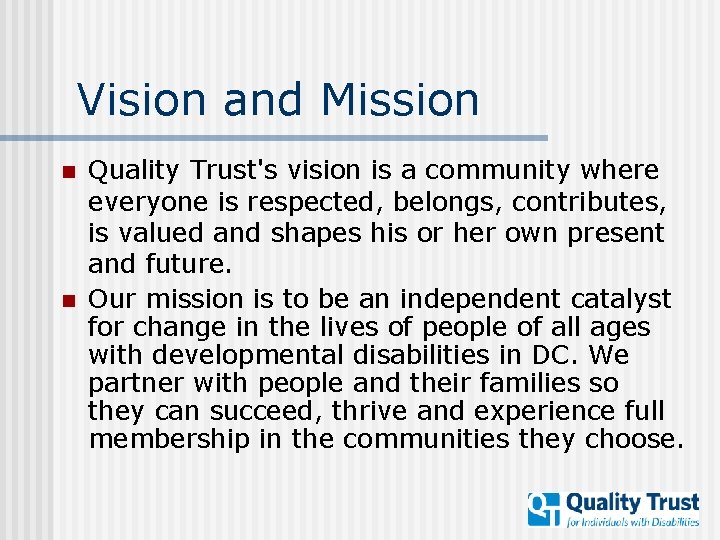 Vision and Mission

Quality Trust's vision is a community where everyone is respected, belongs, contributes, is valued and shapes his or her own present and future.

Our mission is to be an independent catalyst for change in the lives of people of all ages with developmental disabilities in DC. We partner with people and their families so they can succeed, thrive and experience full membership in the communities they choose.

QT Quality Trust
for Individuals with Disabilities